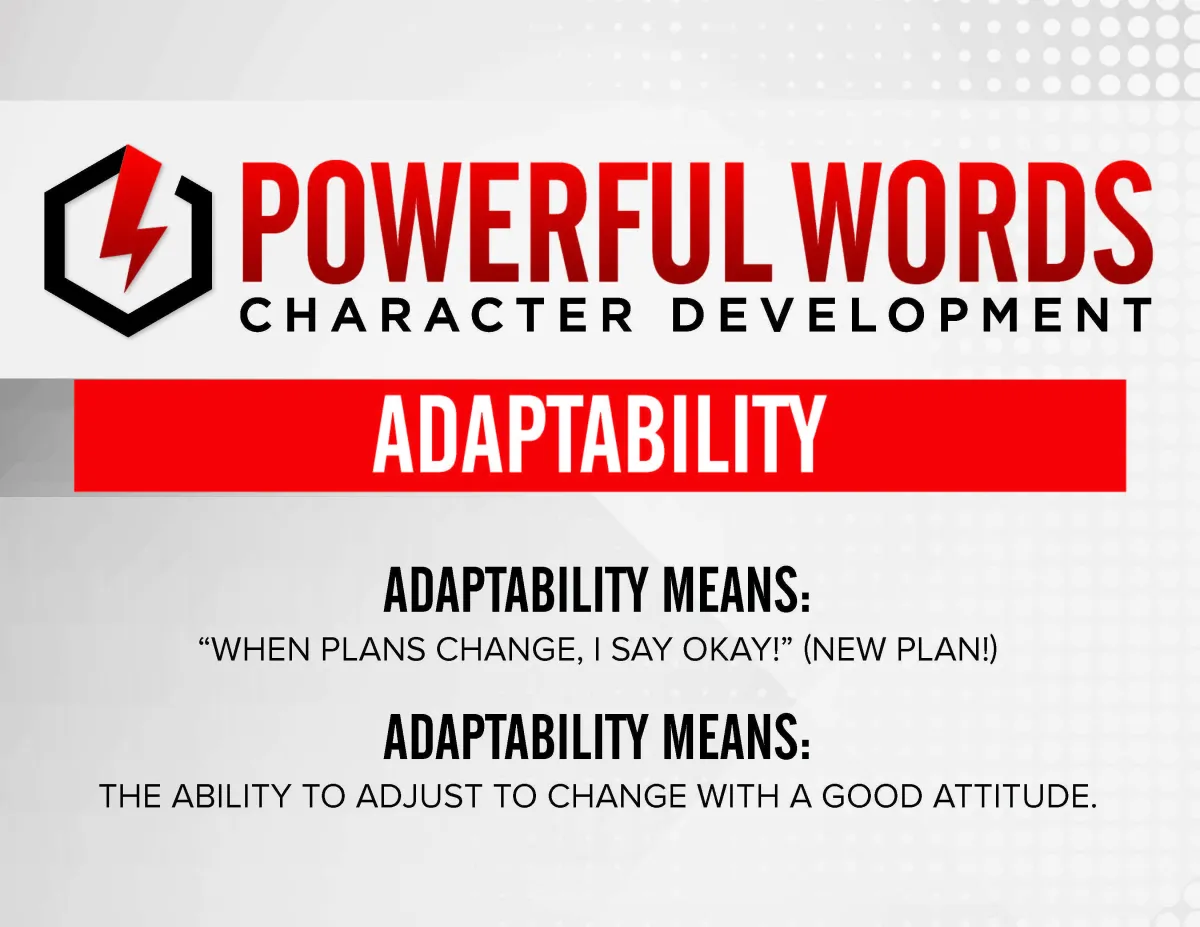 POWERFUL WORDS
CHARACTER DEVELOPMENT

ADAPTABILITY

ADAPTABILITY MEANS:
“WHEN PLANS CHANGE, I SAY OKAY!” (NEW PLAN!)

ADAPTABILITY MEANS:
THE ABILITY TO ADJUST TO CHANGE WITH A GOOD ATTITUDE.